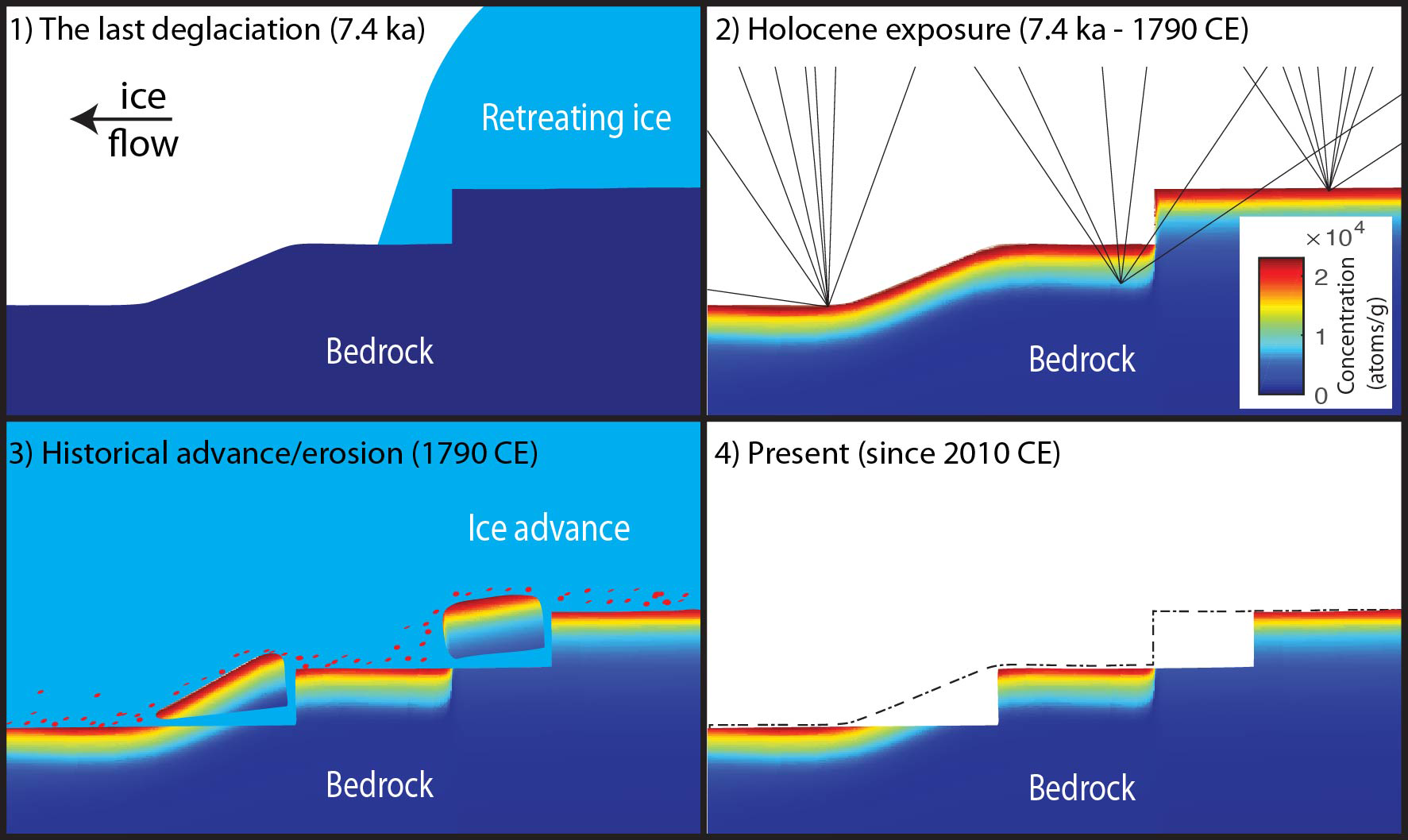 1) The last deglaciation (7.4 ka)

ice flow

Retreating ice

Bedrock

2) Holocene exposure (7.4 ka - 1790 CE)

$\times 10^4$

2

1

0

Concentration (atoms/g)

Bedrock

3) Historical advance/erosion (1790 CE)

Ice advance

Bedrock

4) Present (since 2010 CE)

Bedrock